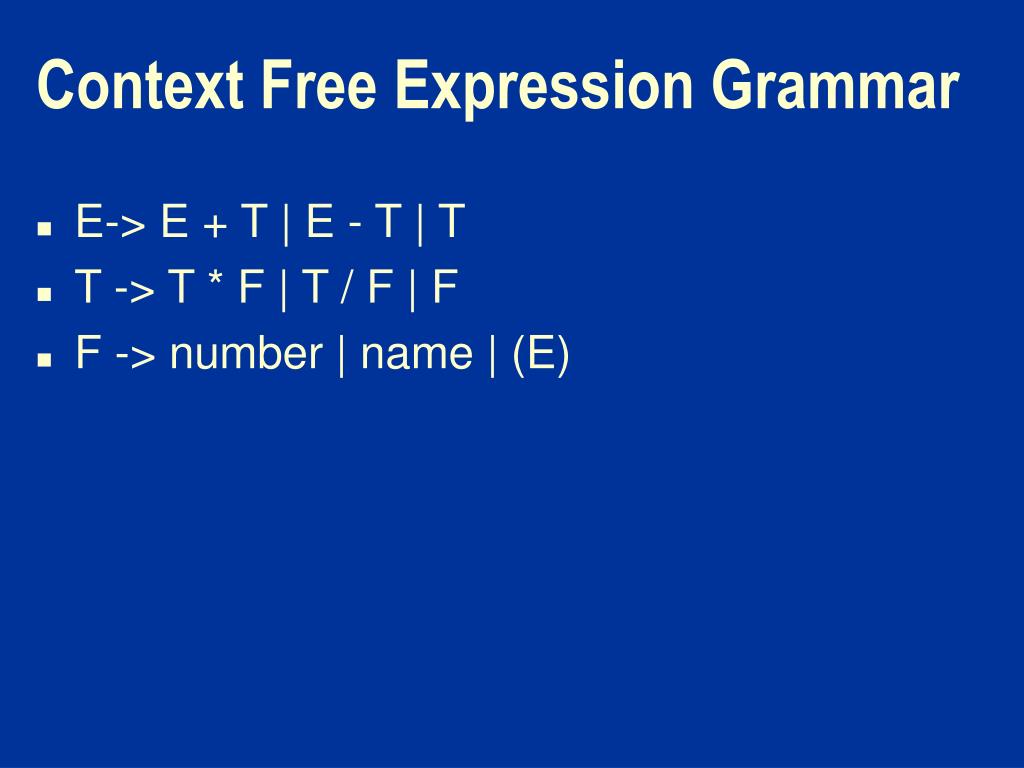 Context Free Expression Grammar

- E-> E + T | E - T | T
- T -> T * F | T / F | F
- F -> number | name | (E)